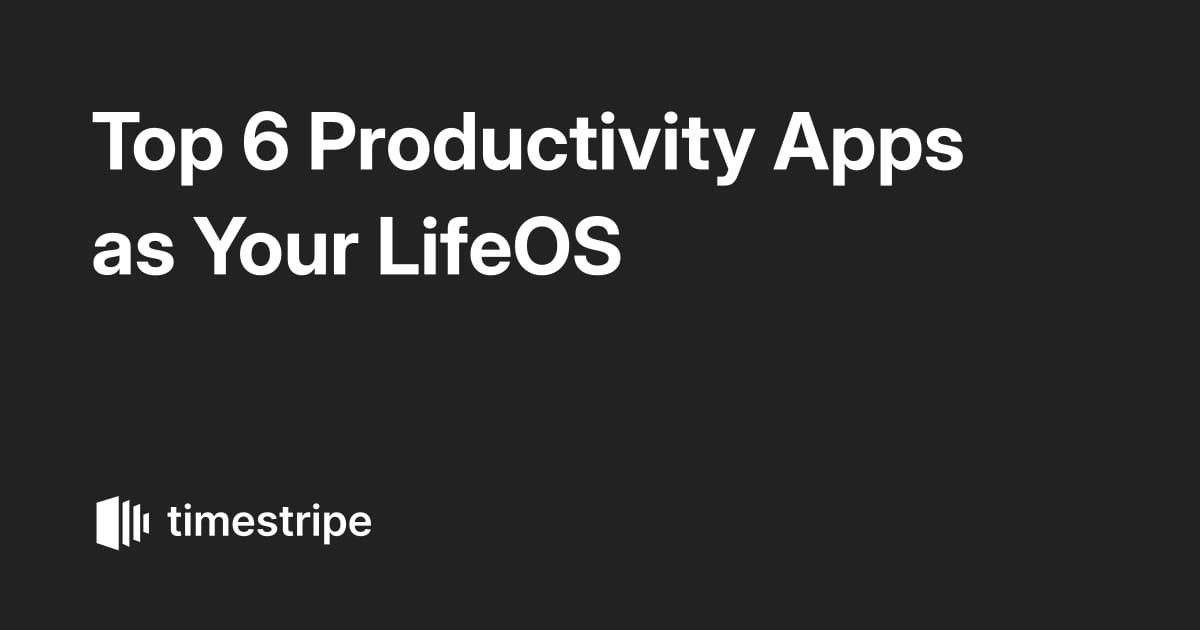 Top 6 Productivity Apps as Your LifeOS

timestripe